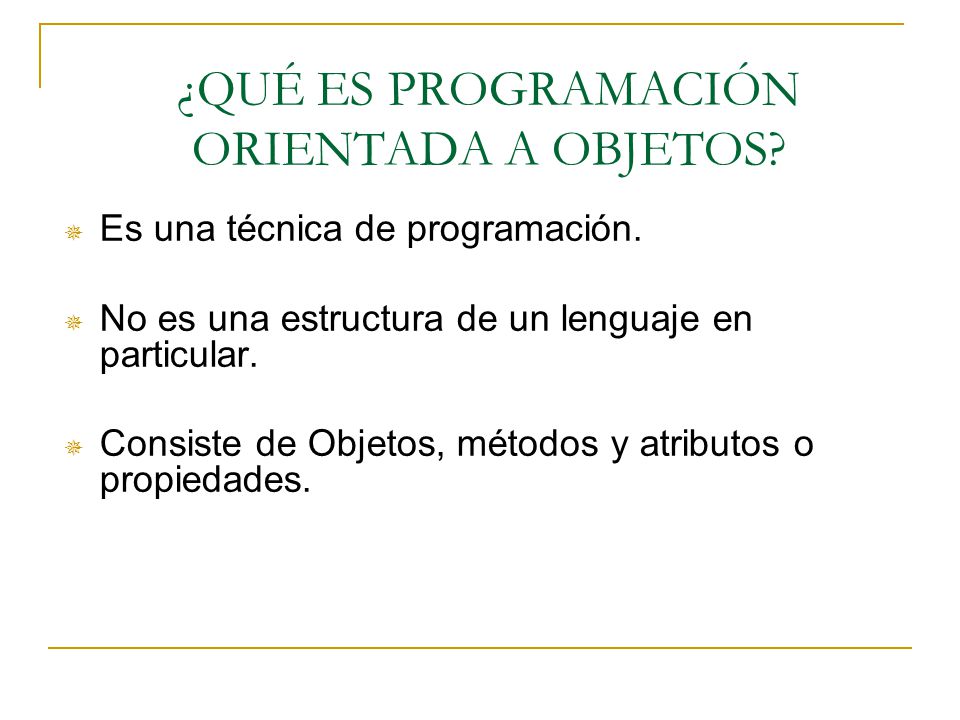 ¿QUÉ ES PROGRAMACIÓN ORIENTADA A OBJETOS?

Es una técnica de programación.

No es una estructura de un lenguaje en particular.

Consiste de Objetos, métodos y atributos o propiedades.